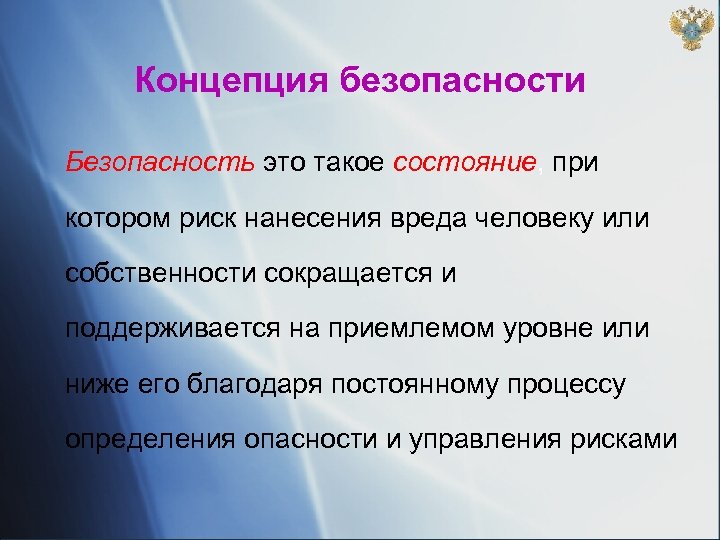 Концепция безопасности

Безопасность это такое состояние, при котором риск нанесения вреда человеку или собственности сокращается и поддерживается на приемлемом уровне или ниже его благодаря постоянному процессу определения опасности и управления рисками